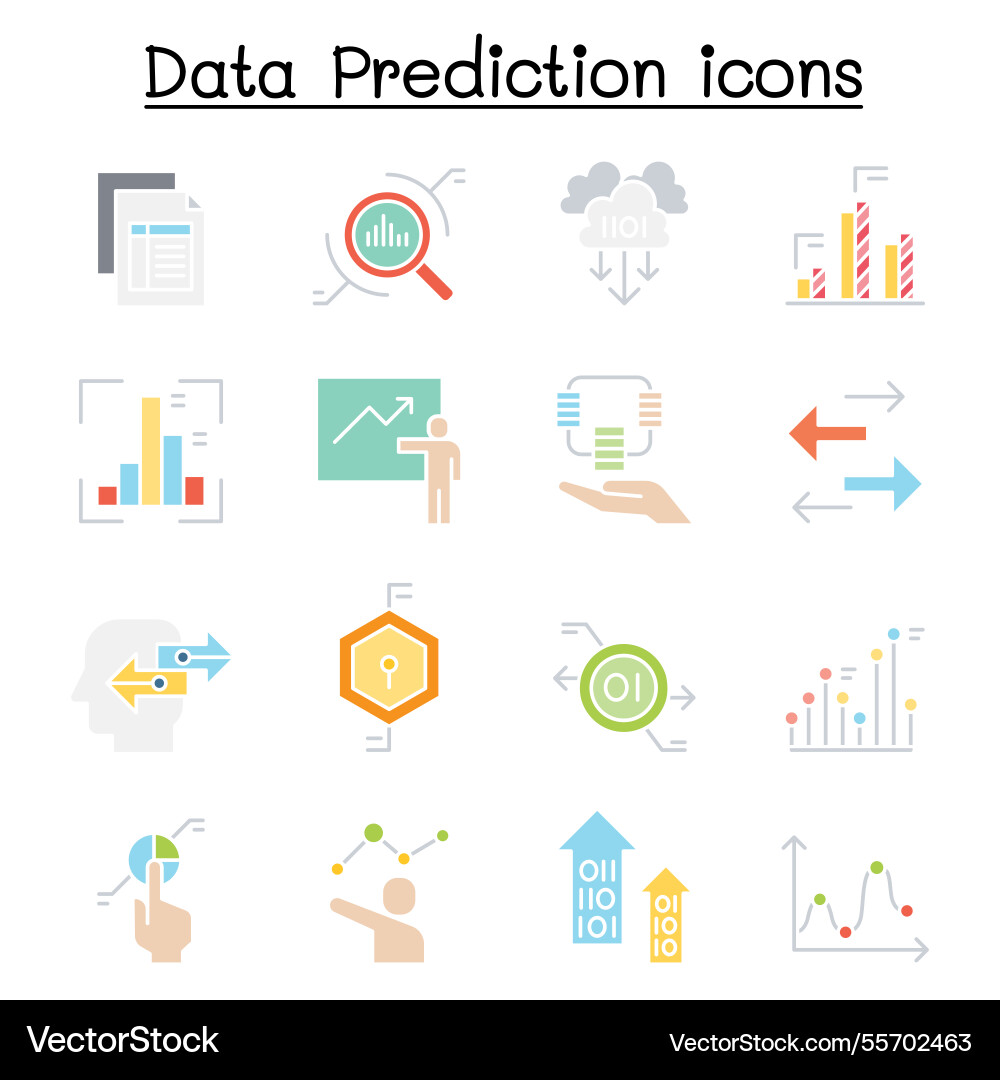 Data Prediction icons

1101

01

011
110
101

01
10
10

VectorStock

VectorStock.com/55702463